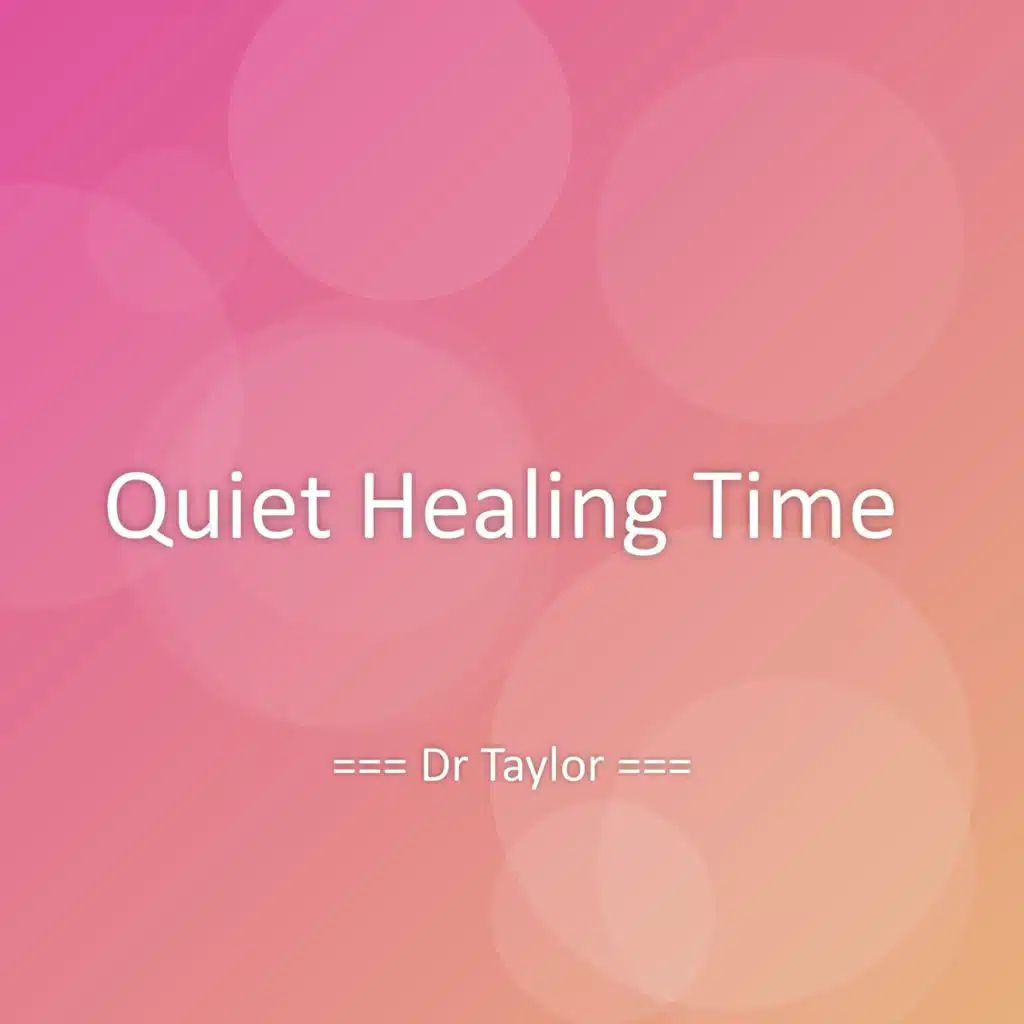 Quiet Healing Time

=== Dr Taylor ===